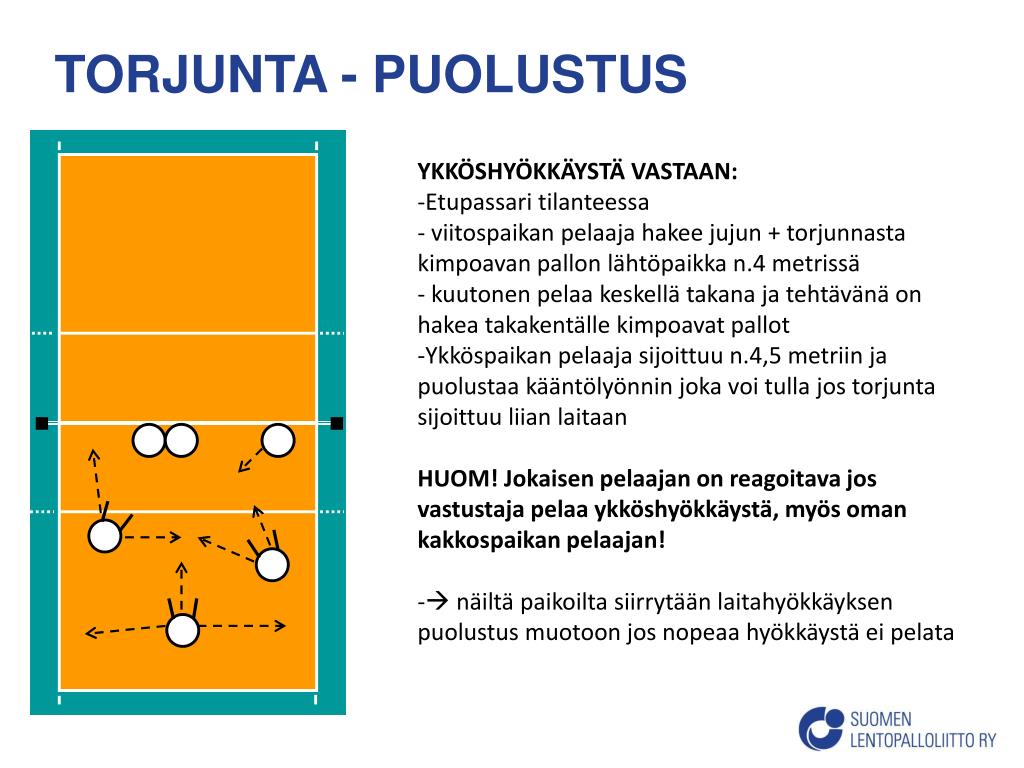 TORJUNTA - PUOLUSTUS

YKKÖSHYÖKKÄYSTÄ VASTAAN:
-Etupassari tilanteessa
- viitospaikan pelaaja hakee jujun + torjunnasta kimpoavan pallon lähtöpaikka n.4 metrissä
- kuutonen pelaa keskellä takana ja tehtävänä on hakea takakentälle kimpoavat pallot
-Ykköspaikan pelaaja sijoittuu n.4,5 metriin ja puolustaa kääntölyönnin joka voi tulla jos torjunta sijoittuu liian laitaan

HUOM! Jokaisen pelaajan on reagoitava jos vastustaja pelaa ykköshyökkäystä, myös oman kakkospaikan pelaajan!

-→ näiltä paikoilta siirrytään laitahyökkäyksen puolustus muotoon jos nopeaa hyökkäystä ei pelata

SUOMEN LENTOPALLOLIITTO RY